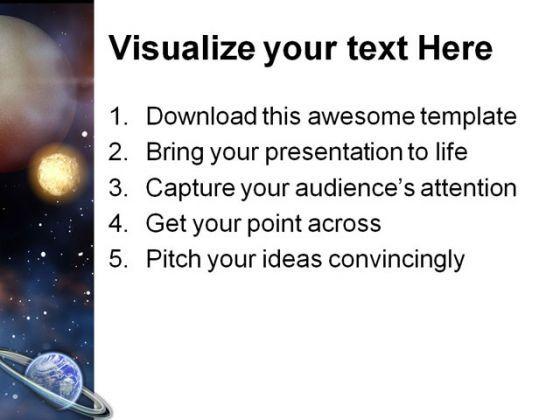 Visualize your text Here

1. Download this awesome template
2. Bring your presentation to life
3. Capture your audience's attention
4. Get your point across
5. Pitch your ideas convincingly